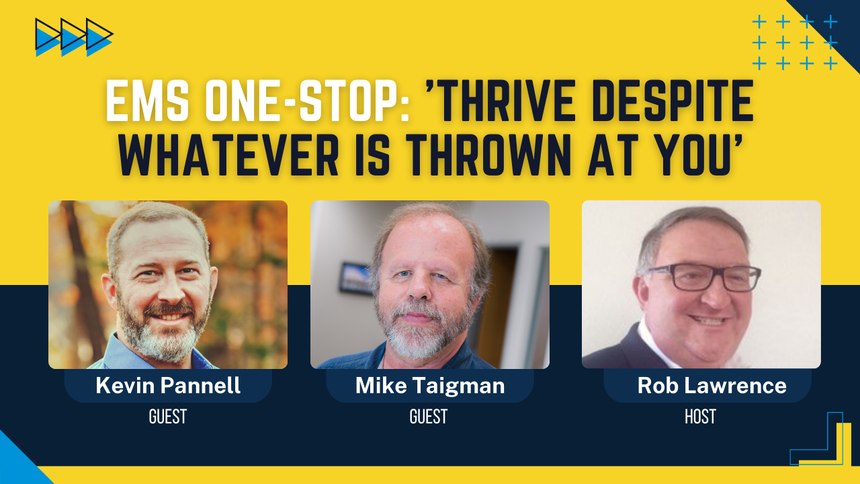 EMS ONE-STOP: 'THRIVE DESPITE WHATEVER IS THROWN AT YOU'

Kevin Pannell
GUEST

Mike Taigman
GUEST

Rob Lawrence
HOST